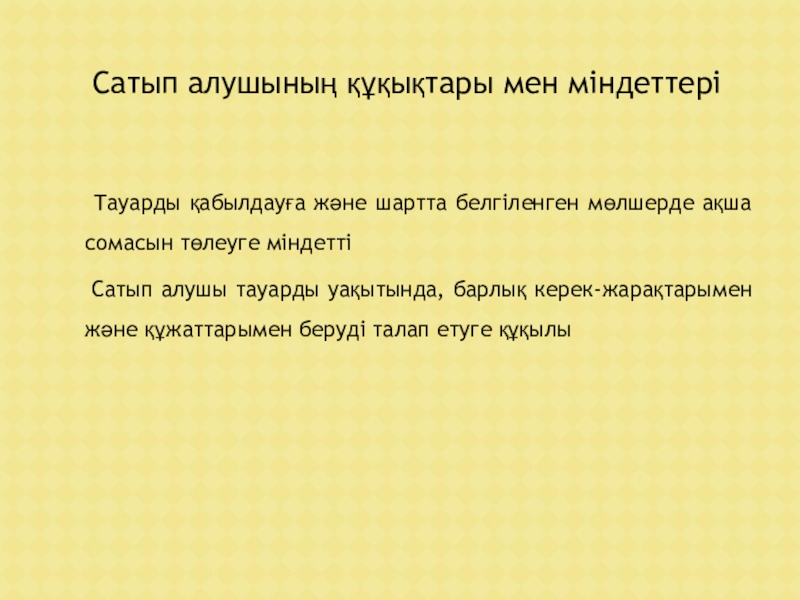 Сатып алушының құқықтары мен міндеттері

Тауарды қабылдауға және шартта белгіленген мөлшерде ақша сомасын төлеуге міндетті

Сатып алушы тауарды уақытында, барлық керек-жарақтарымен және құжаттарымен беруді талап етуге құқылы